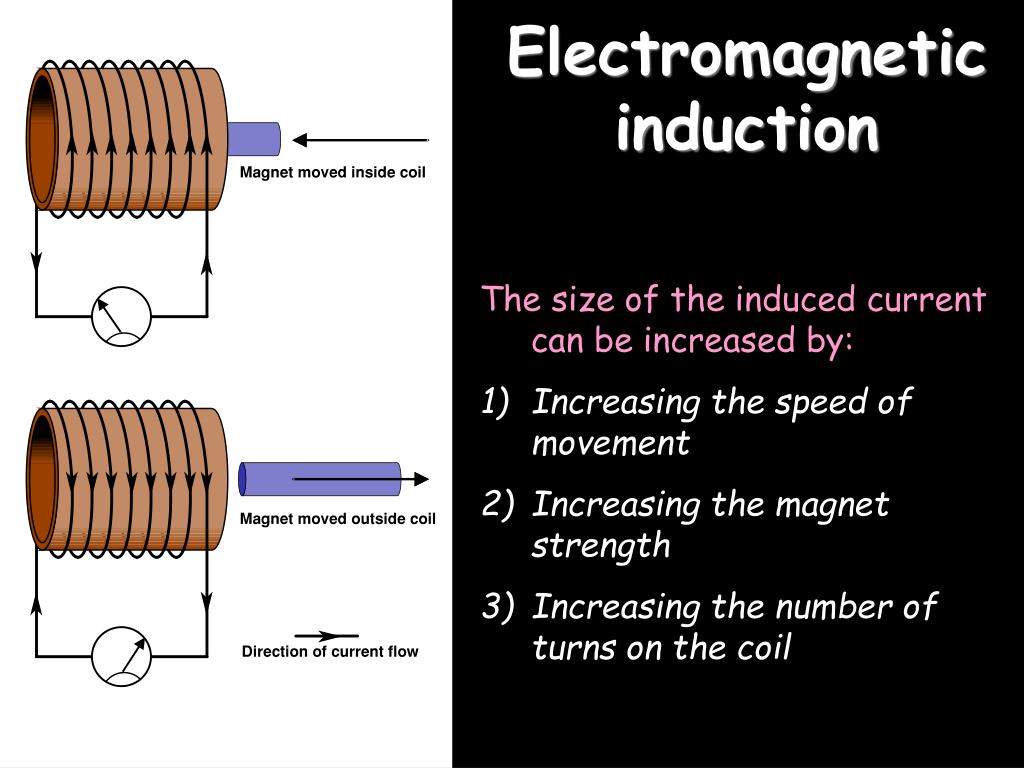 Magnet moved inside coil

Magnet moved outside coil

Direction of current flow

Electromagnetic induction

The size of the induced current can be increased by:

1) Increasing the speed of movement
2) Increasing the magnet strength
3) Increasing the number of turns on the coil